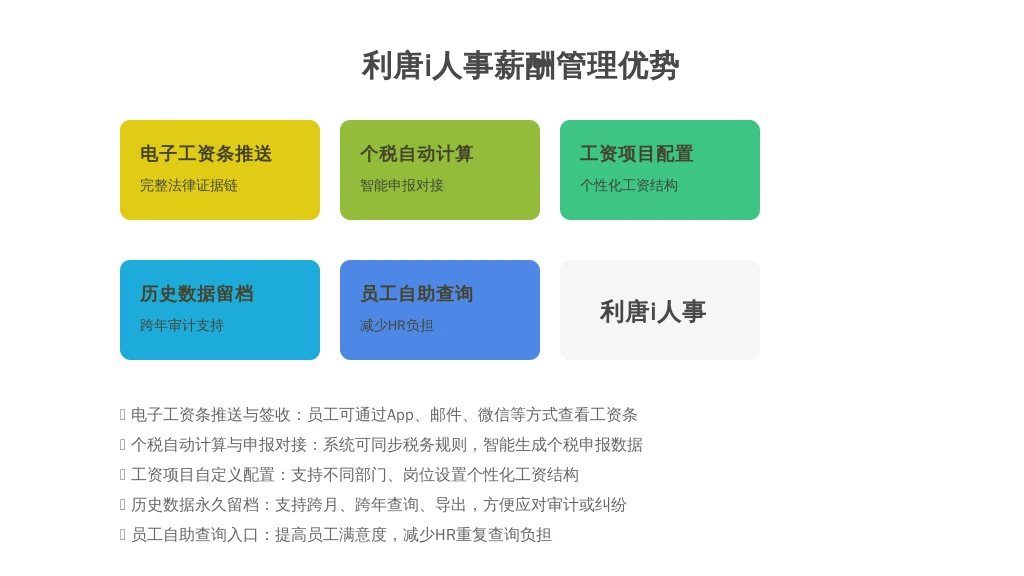 利唐i人事薪酬管理优势

电子工资条推送
完整法律证据链

个税自动计算
智能申报对接

工资项目配置
个性化工资结构

历史数据留档
跨年审计支持

员工自助查询
减少HR负担

利唐i人事

 电子工资条推送与签收：员工可通过App、邮件、微信等方式查看工资条
 个税自动计算与申报对接：系统可同步税务规则，智能生成个税申报数据
 工资项目自定义配置：支持不同部门、岗位设置个性化工资结构
 历史数据永久留档：支持跨月、跨年查询、导出，方便应对审计或纠纷
 员工自助查询入口：提高员工满意度，减少HR重复查询负担